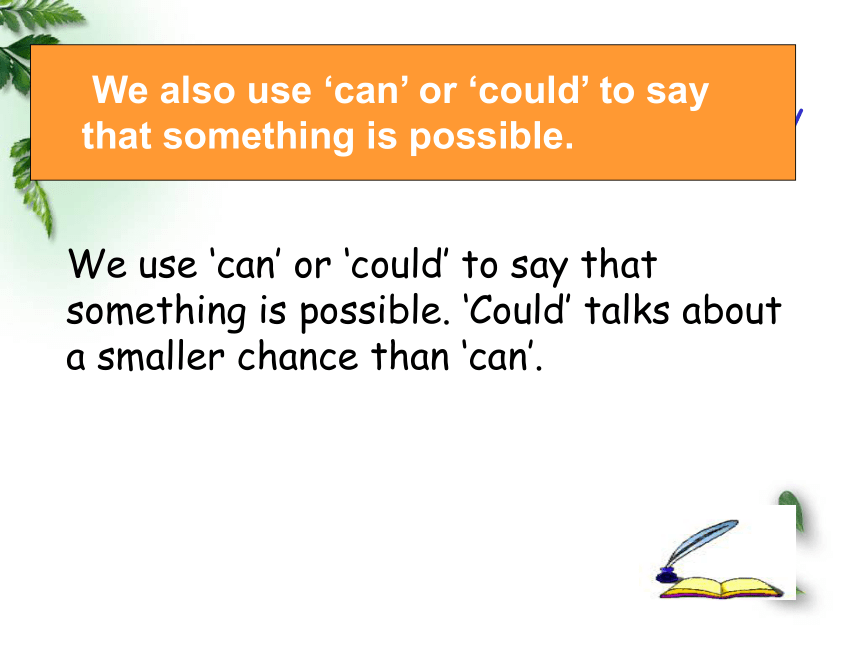 We also use ‘can’ or ‘could’ to say that something is possible.

We use ‘can’ or ‘could’ to say that something is possible. ‘Could’ talks about a smaller chance than ‘can’.